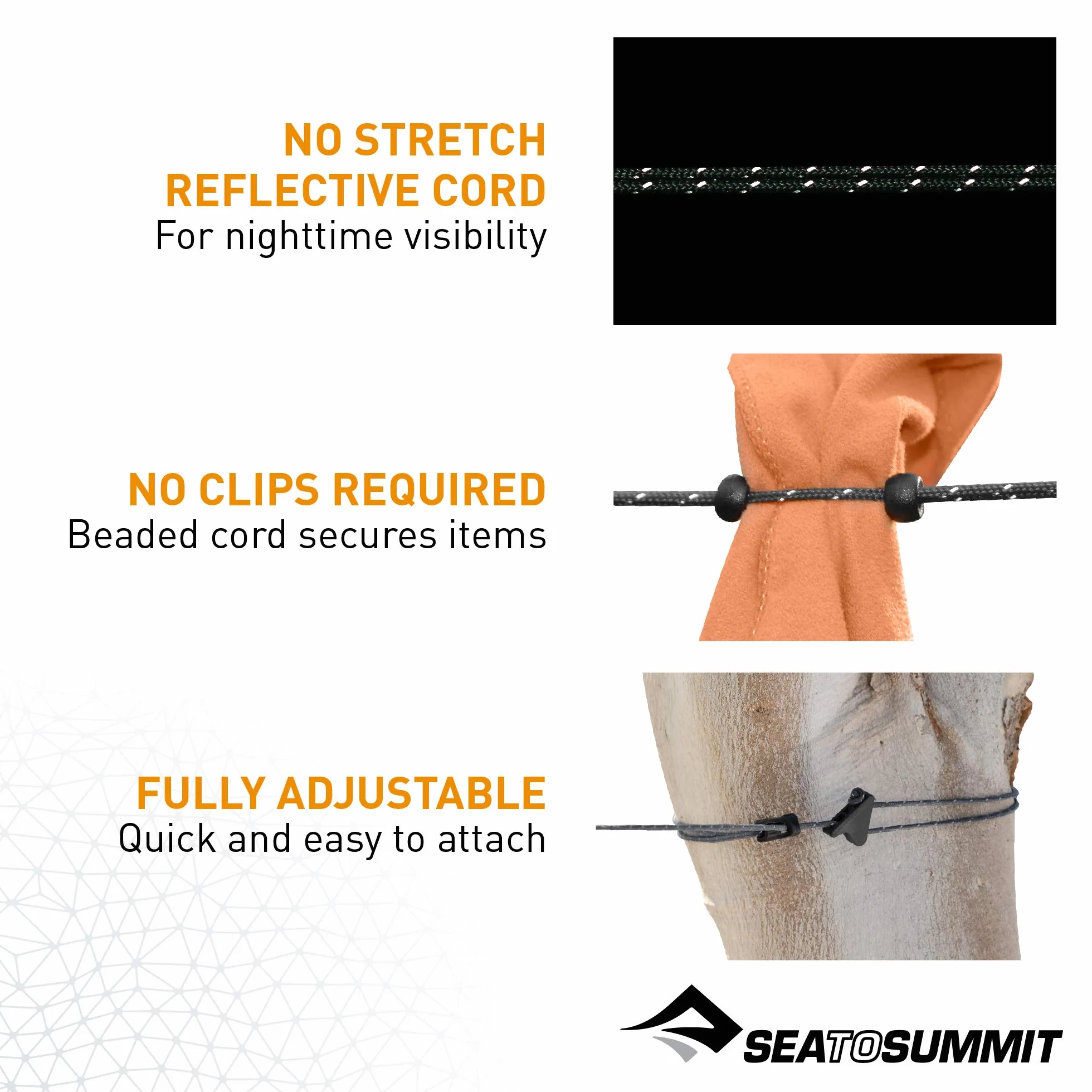 NO STRETCH REFLECTIVE CORD
For nighttime visibility

NO CLIPS REQUIRED
Beaded cord secures items

FULLY ADJUSTABLE
Quick and easy to attach

SEATOSUMMIT